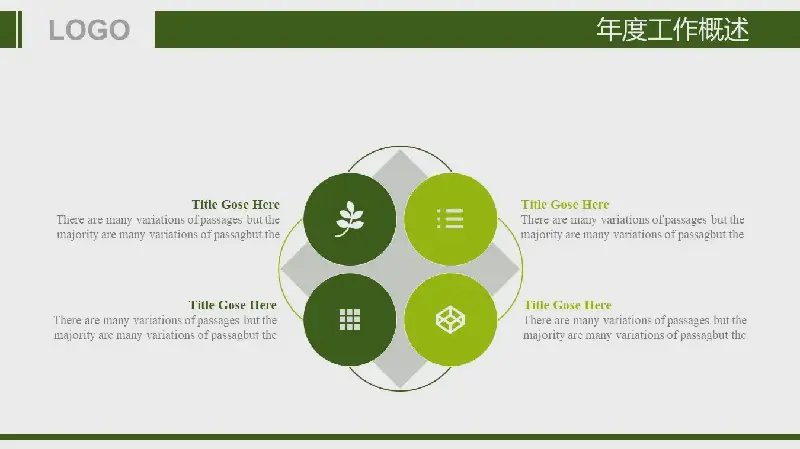 LOGO

年度工作概述

Title Gose Here
There are many variations of passages but the majority are many variations of passagbut the

Title Gose Here
There are many variations of passages but the majority are many variations of passagbut the

Title Gose Here
There are many variations of passages but the majority are many variations of passagbut the

Title Gose Here
There are many variations of passages but the majority are many variations of passagbut the